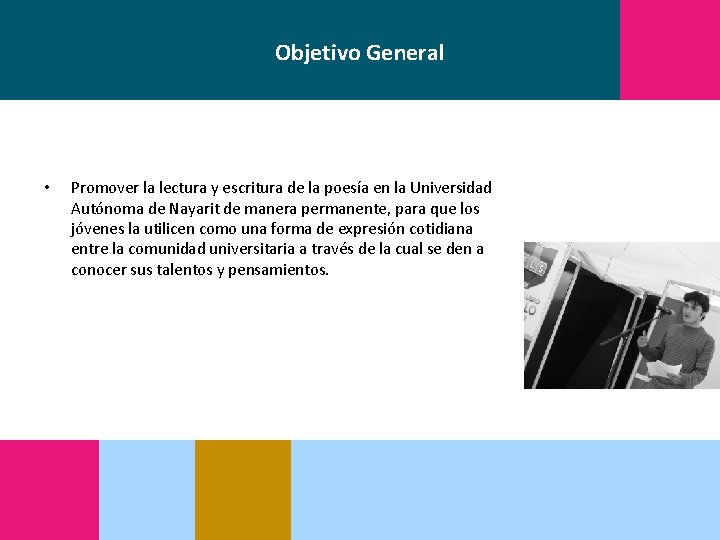 Objetivo General

• Promover la lectura y escritura de la poesía en la Universidad Autónoma de Nayarit de manera permanente, para que los jóvenes la utilicen como una forma de expresión cotidiana entre la comunidad universitaria a través de la cual se den a conocer sus talentos y pensamientos.